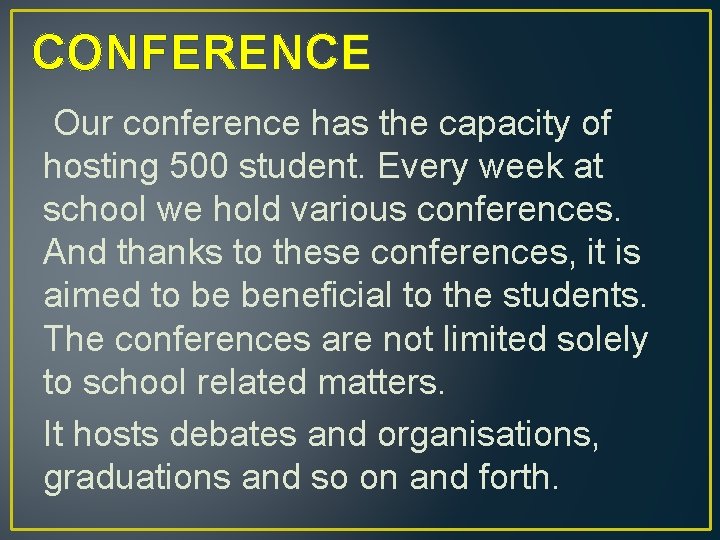 CONFERENCE

Our conference has the capacity of hosting 500 student. Every week at school we hold various conferences. And thanks to these conferences, it is aimed to be beneficial to the students. The conferences are not limited solely to school related matters.

It hosts debates and organisations, graduations and so on and forth.